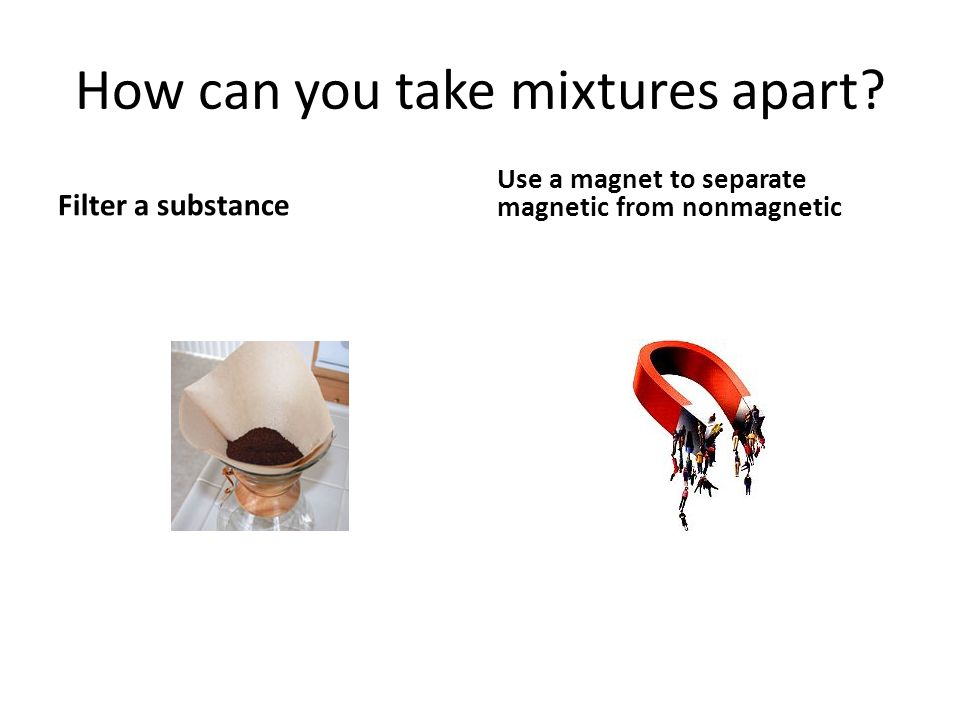 How can you take mixtures apart?

Filter a substance

Use a magnet to separate magnetic from nonmagnetic